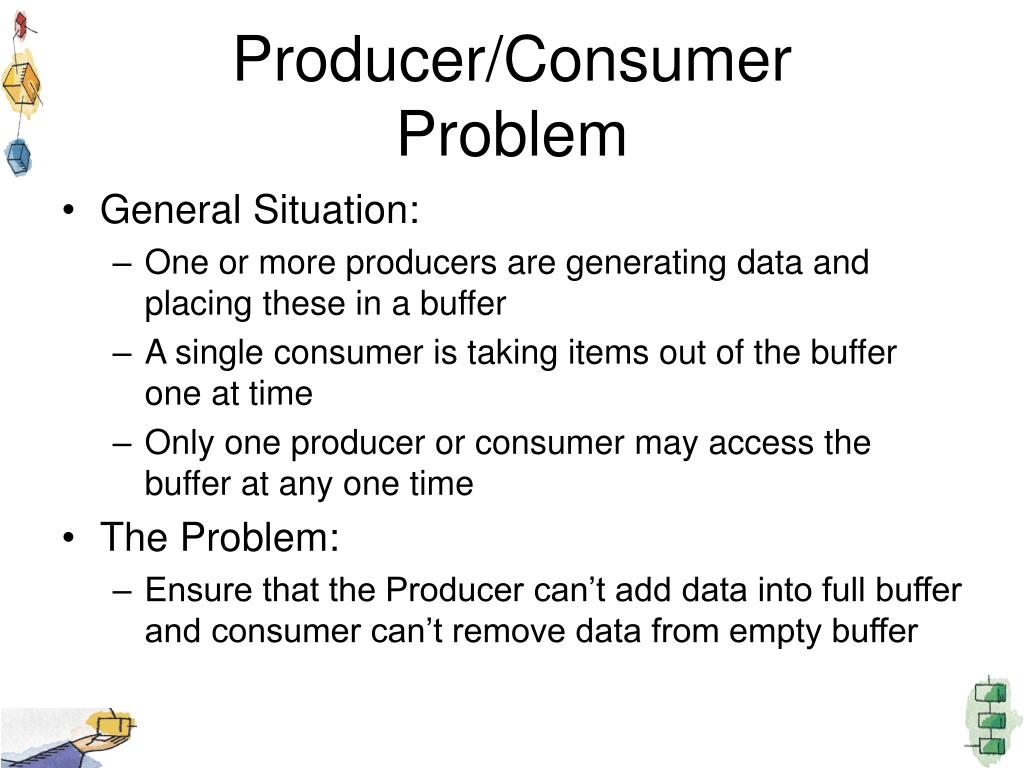 Producer/Consumer Problem

• General Situation:
– One or more producers are generating data and placing these in a buffer
– A single consumer is taking items out of the buffer one at time
– Only one producer or consumer may access the buffer at any one time
• The Problem:
– Ensure that the Producer can’t add data into full buffer and consumer can’t remove data from empty buffer